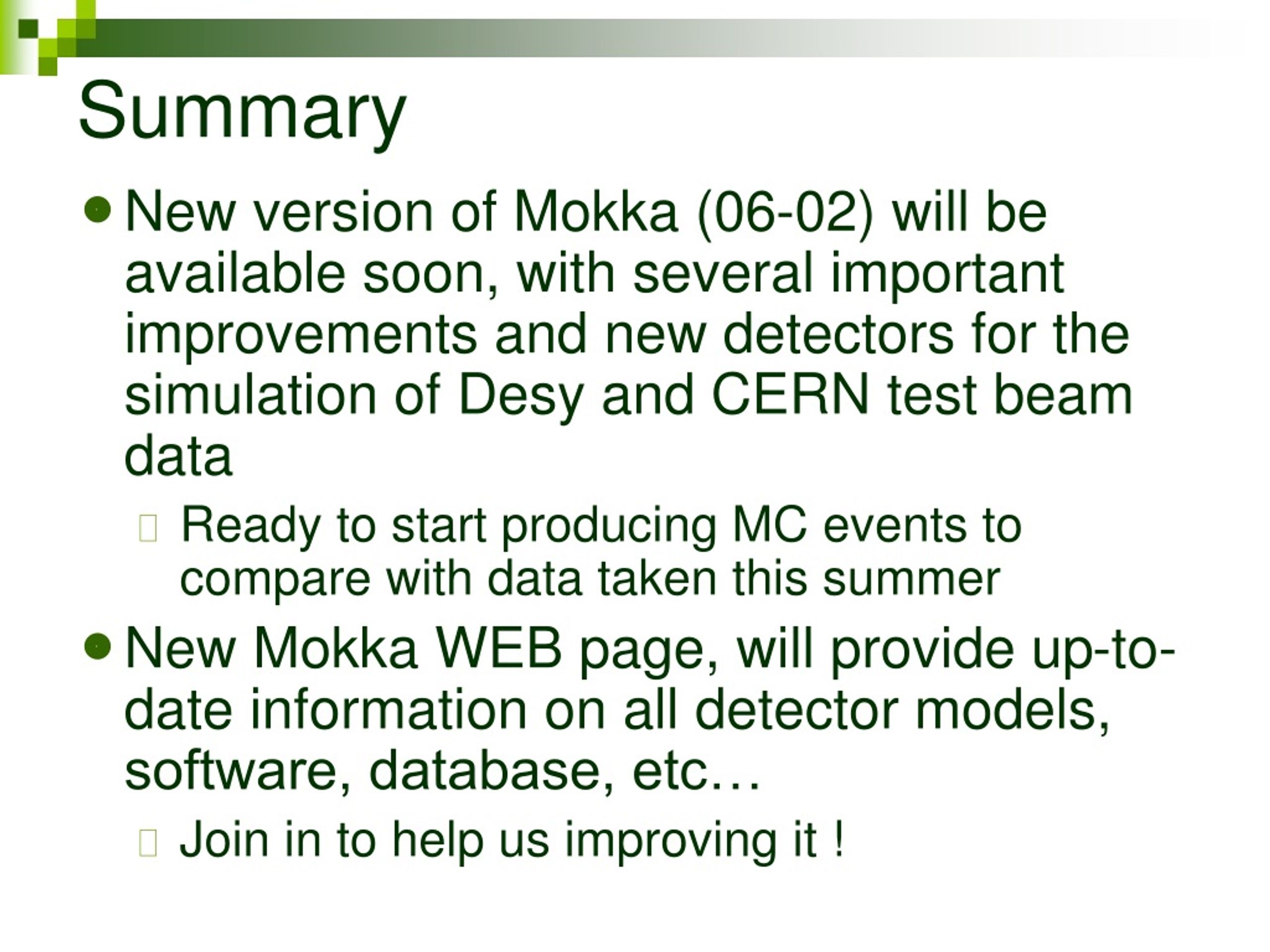 Summary

New version of Mokka (06-02) will be available soon, with several important improvements and new detectors for the simulation of Desy and CERN test beam data

Ready to start producing MC events to compare with data taken this summer

New Mokka WEB page, will provide up-to-date information on all detector models, software, database, etc…

Join in to help us improving it !